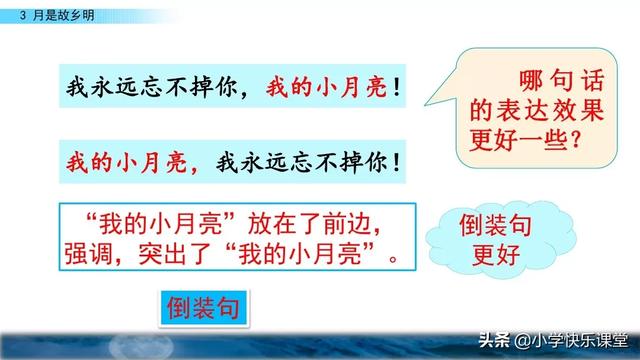 3 月是故乡明

我永远忘不掉你，我的小月亮！

哪句话的表达效果更好一些？

我的小月亮，我永远忘不掉你！

“我的小月亮”放在了前边，强调，突出了“我的小月亮”。

倒装句更好

倒装句

头条 @小学快乐课堂